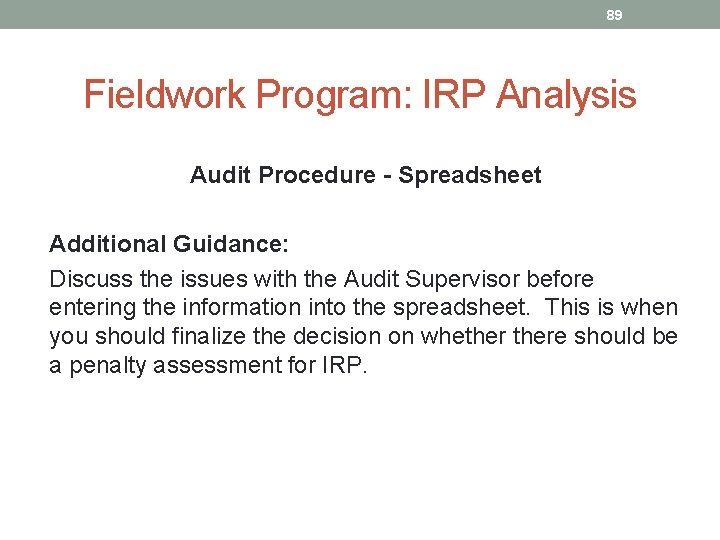 89

Fieldwork Program: IRP Analysis

Audit Procedure - Spreadsheet

Additional Guidance:

Discuss the issues with the Audit Supervisor before entering the information into the spreadsheet. This is when you should finalize the decision on whether there should be a penalty assessment for IRP.